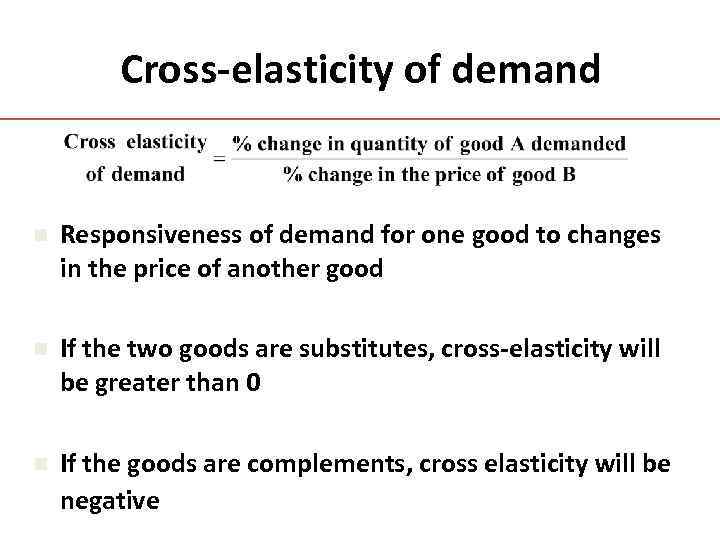 Cross-elasticity of demand

$\text{Cross elasticity of demand} = \frac{\text{\% change in quantity of good A demanded}}{\text{\% change in the price of good B}}$

Responsiveness of demand for one good to changes in the price of another good

If the two goods are substitutes, cross-elasticity will be greater than 0

If the goods are complements, cross elasticity will be negative